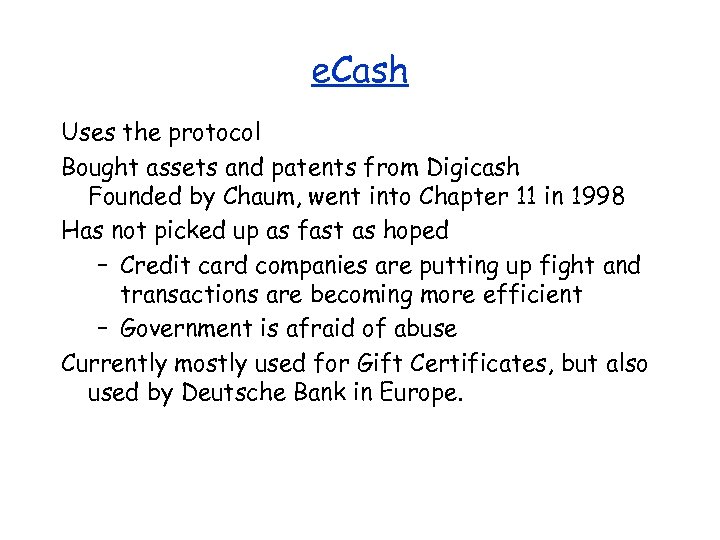 eCash

Uses the protocol

Bought assets and patents from Digicash
Founded by Chaum, went into Chapter 11 in 1998

Has not picked up as fast as hoped

– Credit card companies are putting up fight and transactions are becoming more efficient

– Government is afraid of abuse

Currently mostly used for Gift Certificates, but also used by Deutsche Bank in Europe.